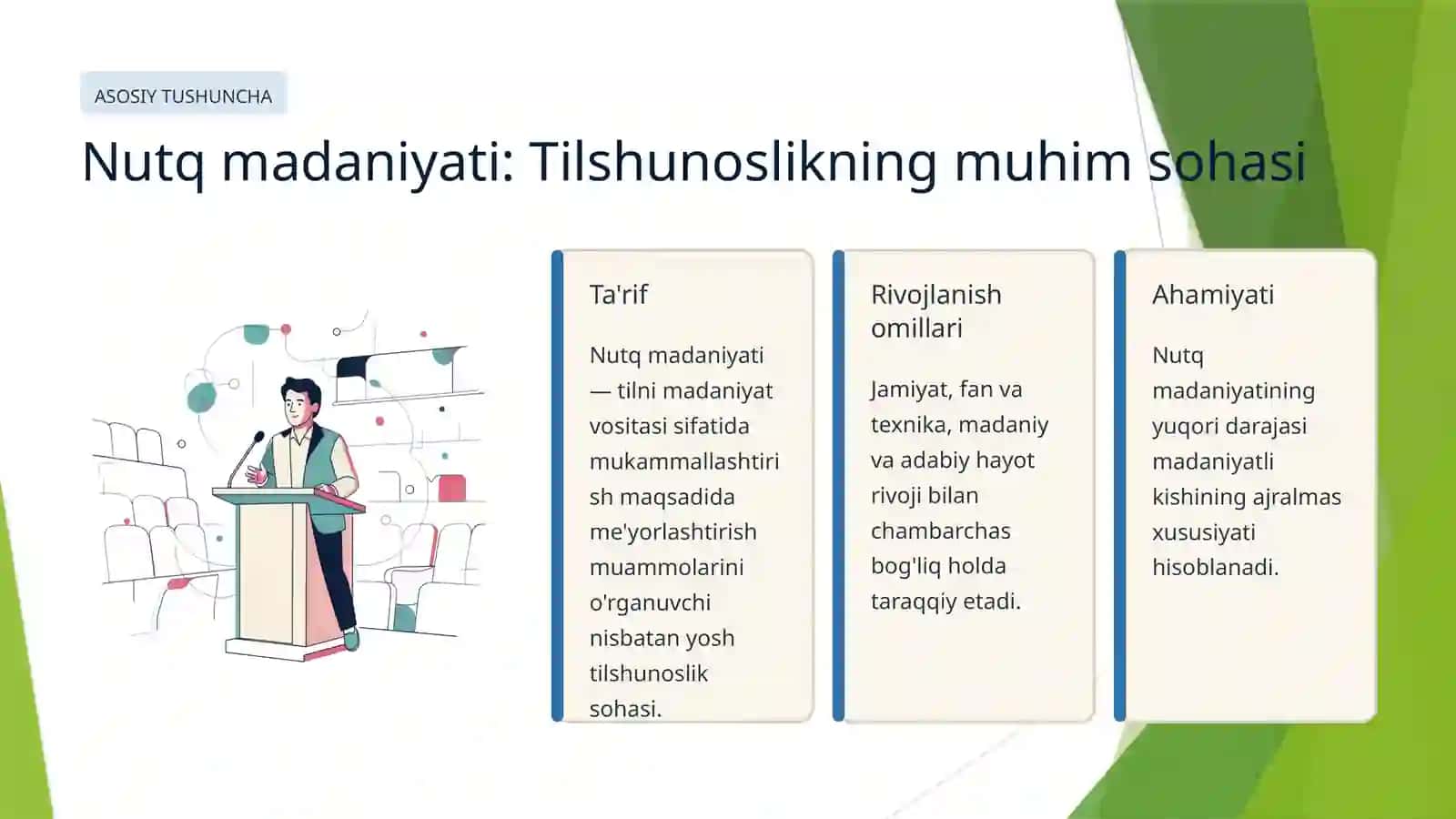 ASOSIY TUSHUNCHA

Nutq madaniyati: Tilshunoslikning muhim sohasi

Ta'rif

Nutq madaniyati — tilni madaniyat vositasi sifatida mukammallashtirish maqsadida me'yorlashtirish muammolarini o'rganuvchi nisbatan yosh tilshunoslik sohasi.

Rivojlanish omillari

Jamiyat, fan va texnika, madaniy va adabiy hayot rivoji bilan chambarchas bog'liq holda taraqqiy etadi.

Ahamiyati

Nutq madaniyatining yuqori darajasi madaniyatli kishining ajralmas xususiyati hisoblanadi.